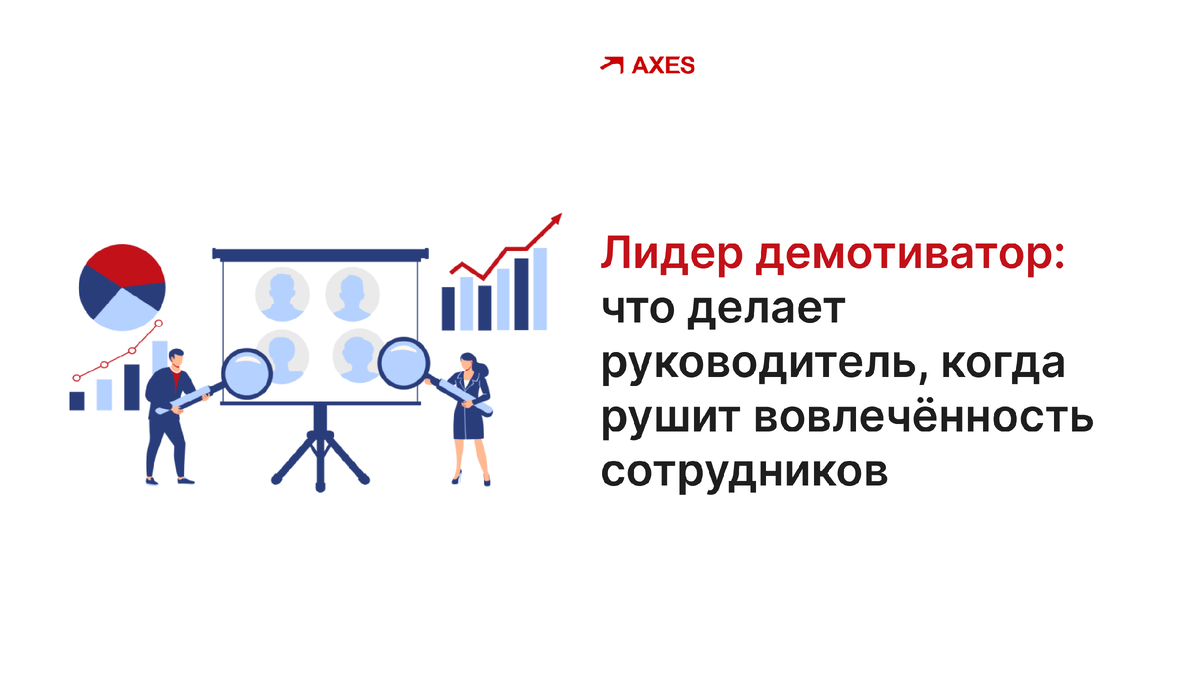 AXES

Лидер демотиватор: что делает руководитель, когда рушит вовлечённость сотрудников